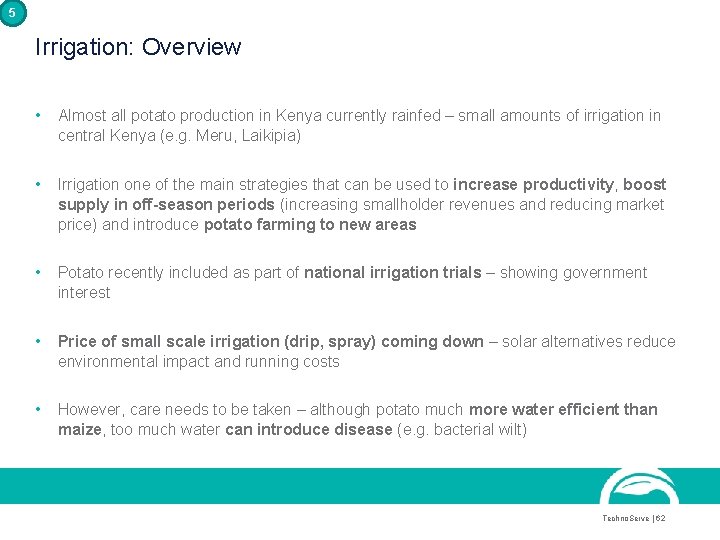 5

Irrigation: Overview

• Almost all potato production in Kenya currently rainfed – small amounts of irrigation in central Kenya (e.g. Meru, Laikipia)

• Irrigation one of the main strategies that can be used to increase productivity, boost supply in off-season periods (increasing smallholder revenues and reducing market price) and introduce potato farming to new areas

• Potato recently included as part of national irrigation trials – showing government interest

• Price of small scale irrigation (drip, spray) coming down – solar alternatives reduce environmental impact and running costs

• However, care needs to be taken – although potato much more water efficient than maize, too much water can introduce disease (e.g. bacterial wilt)

TechnoServe | 62